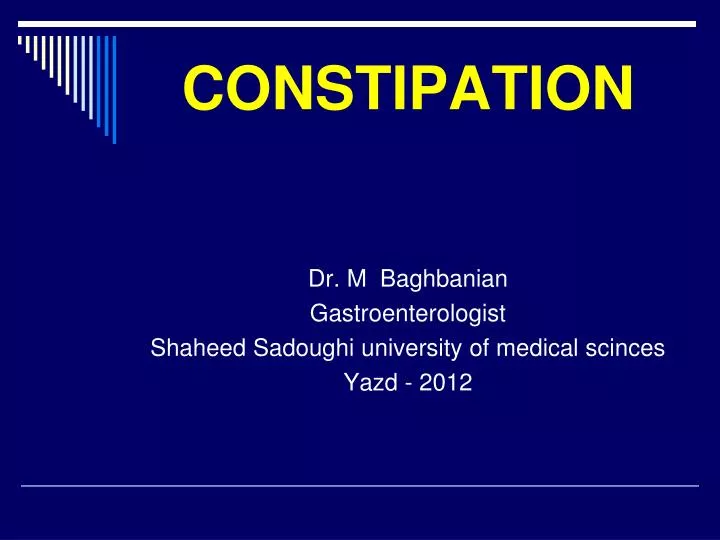 CONSTIPATION

Dr. M Baghbanian
Gastroenterologist
Shaheed Sadoughi university of medical scinces
Yazd - 2012